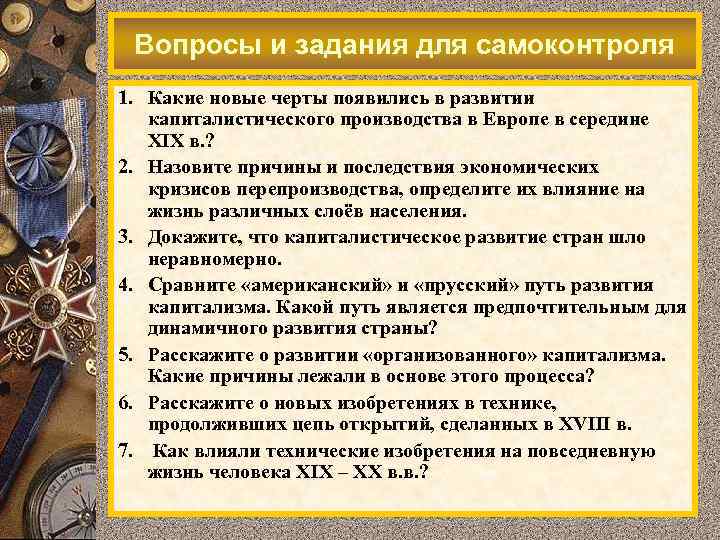 Вопросы и задания для самоконтроля

1. Какие новые черты появились в развитии капиталистического производства в Европе в середине XIX в.?
2. Назовите причины и последствия экономических кризисов перепроизводства, определите их влияние на жизнь различных слоёв населения.
3. Докажите, что капиталистическое развитие стран шло неравномерно.
4. Сравните «американский» и «прусский» путь развития капитализма. Какой путь является предпочтительным для динамичного развития страны?
5. Расскажите о развитии «организованного» капитализма. Какие причины лежали в основе этого процесса?
6. Расскажите о новых изобретениях в технике, продолживших цепь открытий, сделанных в XVIII в.
7. Как влияли технические изобретения на повседневную жизнь человека XIX – XX в.в.?